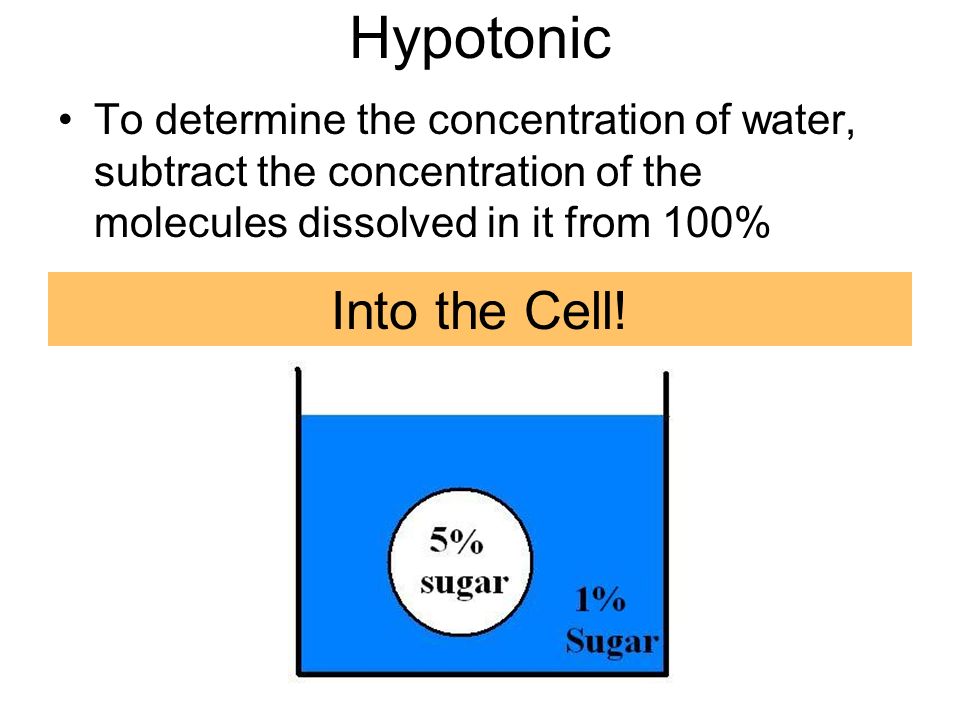 Hypotonic

• To determine the concentration of water, subtract the concentration of the molecules dissolved in it from 100%

Into the Cell!

5% sugar

1% Sugar